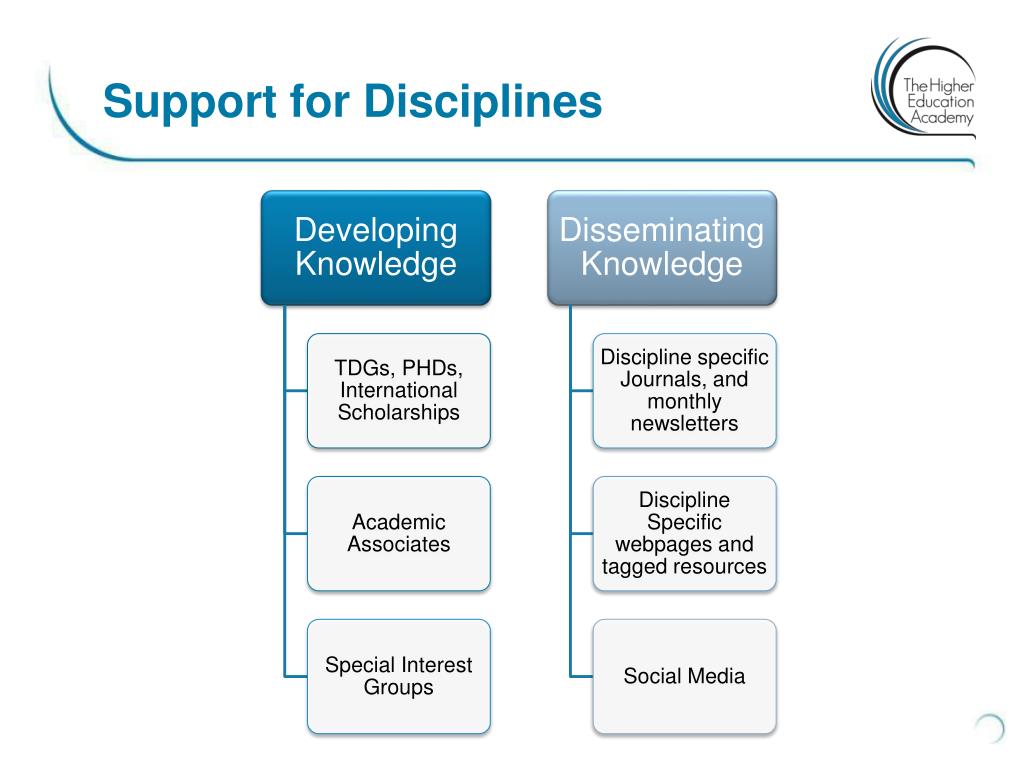 Support for Disciplines

The Higher Education Academy

Developing Knowledge

TDGs, PHDs, International Scholarships

Academic Associates

Special Interest Groups

Disseminating Knowledge

Discipline specific Journals, and monthly newsletters

Discipline Specific webpages and tagged resources

Social Media